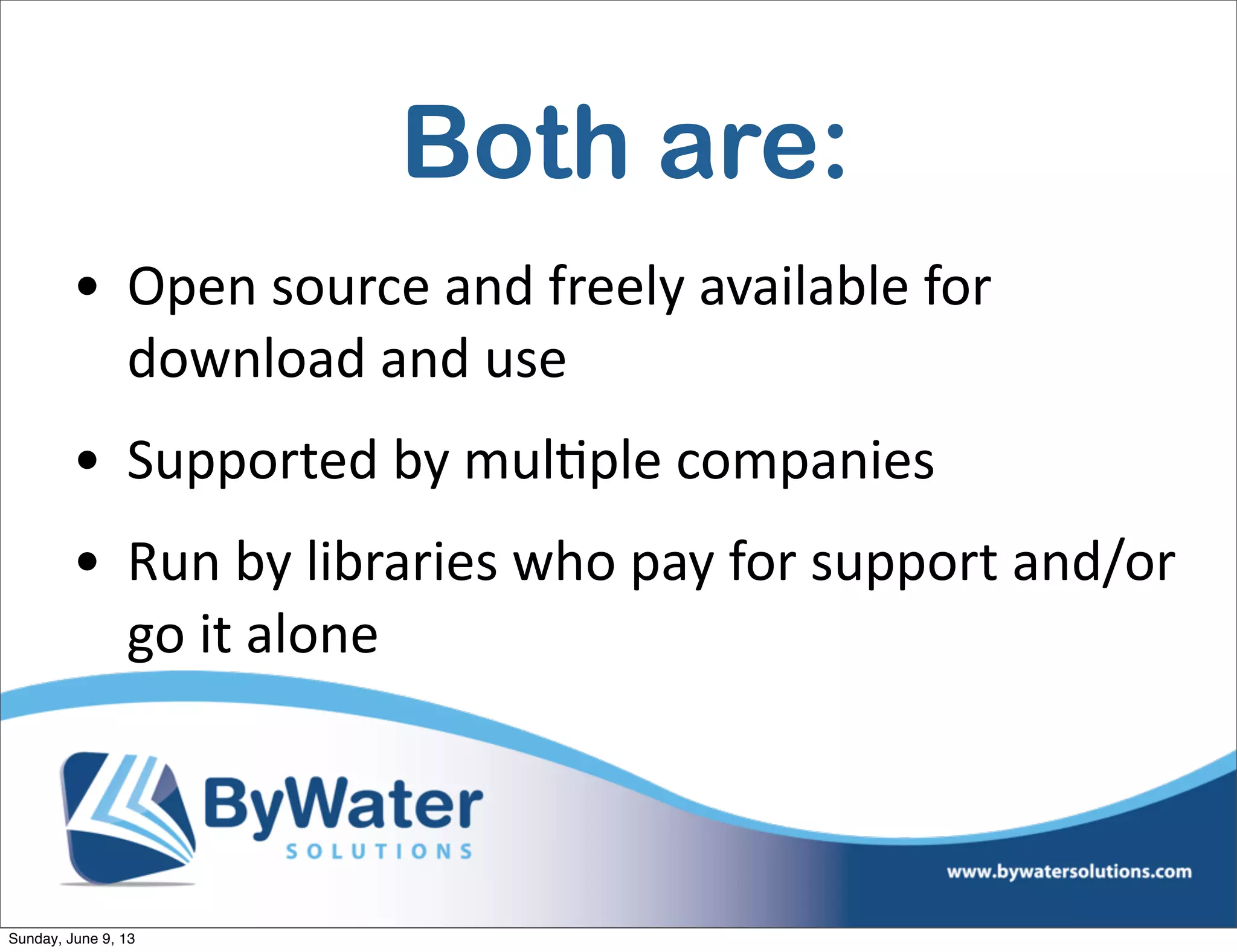 Both are:

• Open source and freely available for download and use

• Supported by multiple companies

• Run by libraries who pay for support and/or go it alone

ByWater
SOLUTIONS

www.bywatersolutions.com

Sunday, June 9, 13